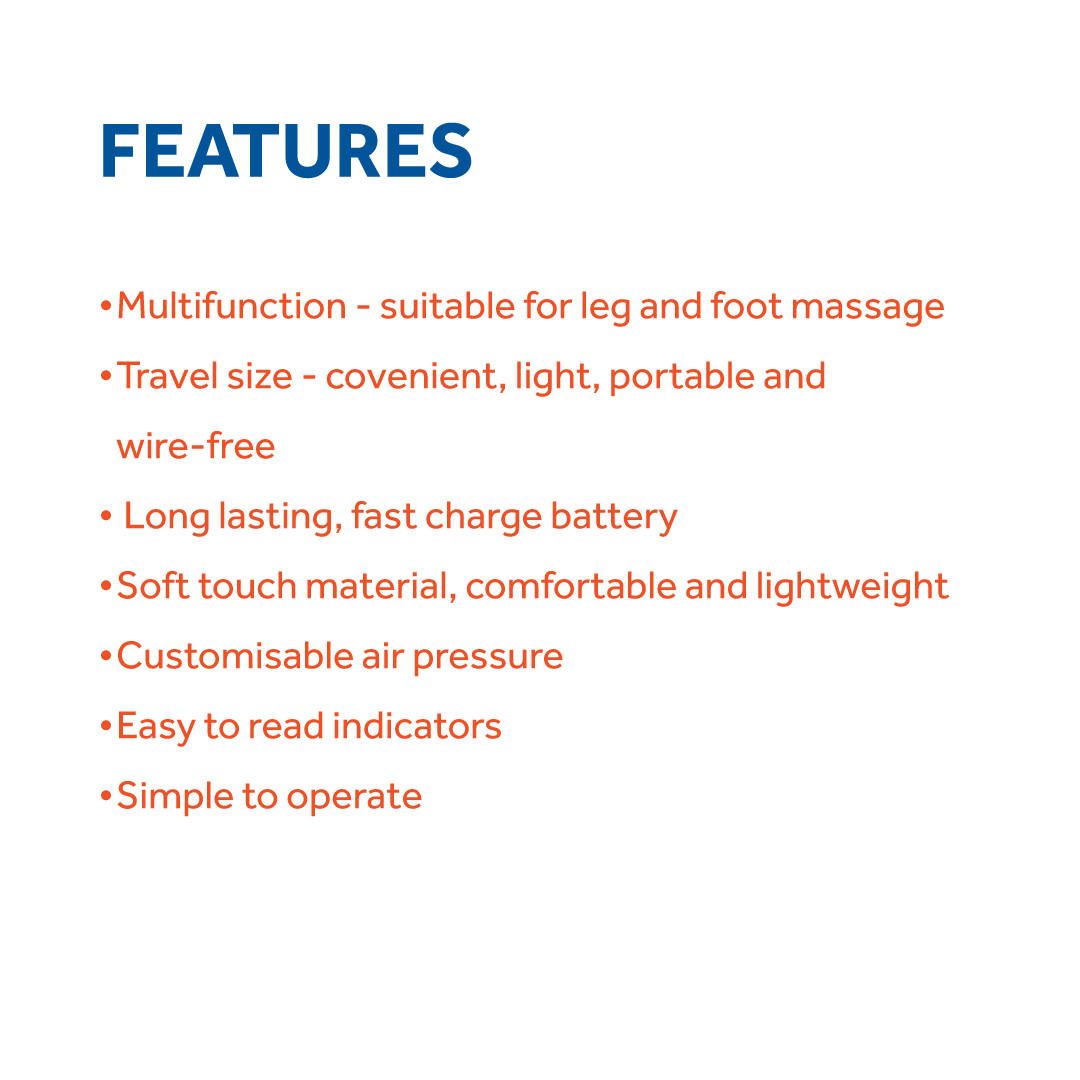 FEATURES

• Multifunction - suitable for leg and foot massage
• Travel size - covenient, light, portable and wire-free
• Long lasting, fast charge battery
• Soft touch material, comfortable and lightweight
• Customisable air pressure
• Easy to read indicators
• Simple to operate